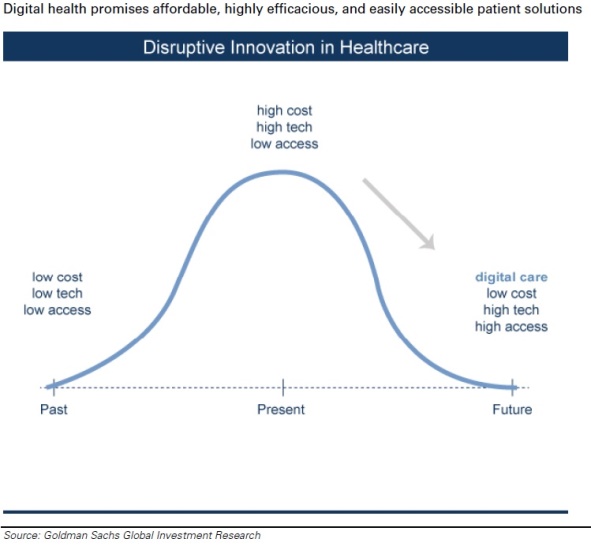 Digital health promises affordable, highly efficacious, and easily accessible patient solutions

Disruptive Innovation in Healthcare

high cost
high tech
low access

low cost
low tech
low access

digital care
low cost
high tech
high access

Past

Present

Future

Source: Goldman Sachs Global Investment Research